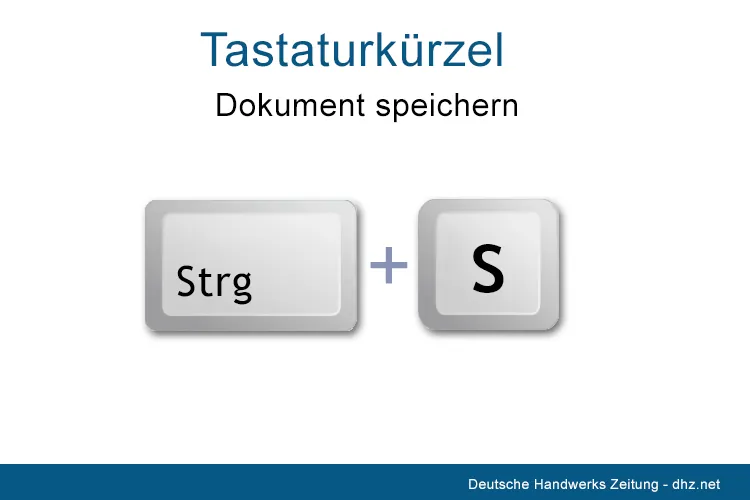 Tastaturkürzel

Dokument speichern

Strg + S

Deutsche Handwerks Zeitung - dhz.net